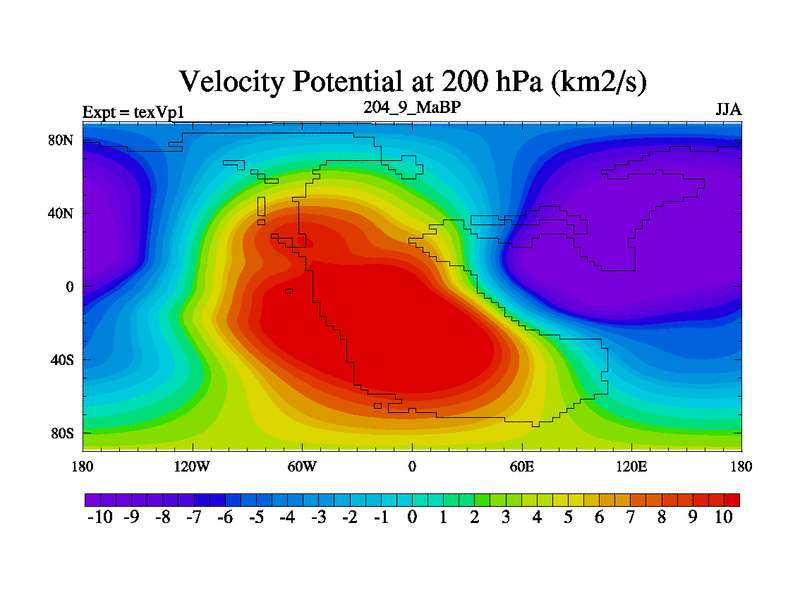 Velocity Potential at 200 hPa (km2/s)

Expt = texVp1

204_9_MaBP

JJA

80N
40N
0
40S
80S

180
120W
60W
0
60E
120E
180

-10 -9 -8 -7 -6 -5 -4 -3 -2 -1 0 1 2 3 4 5 6 7 8 9 10